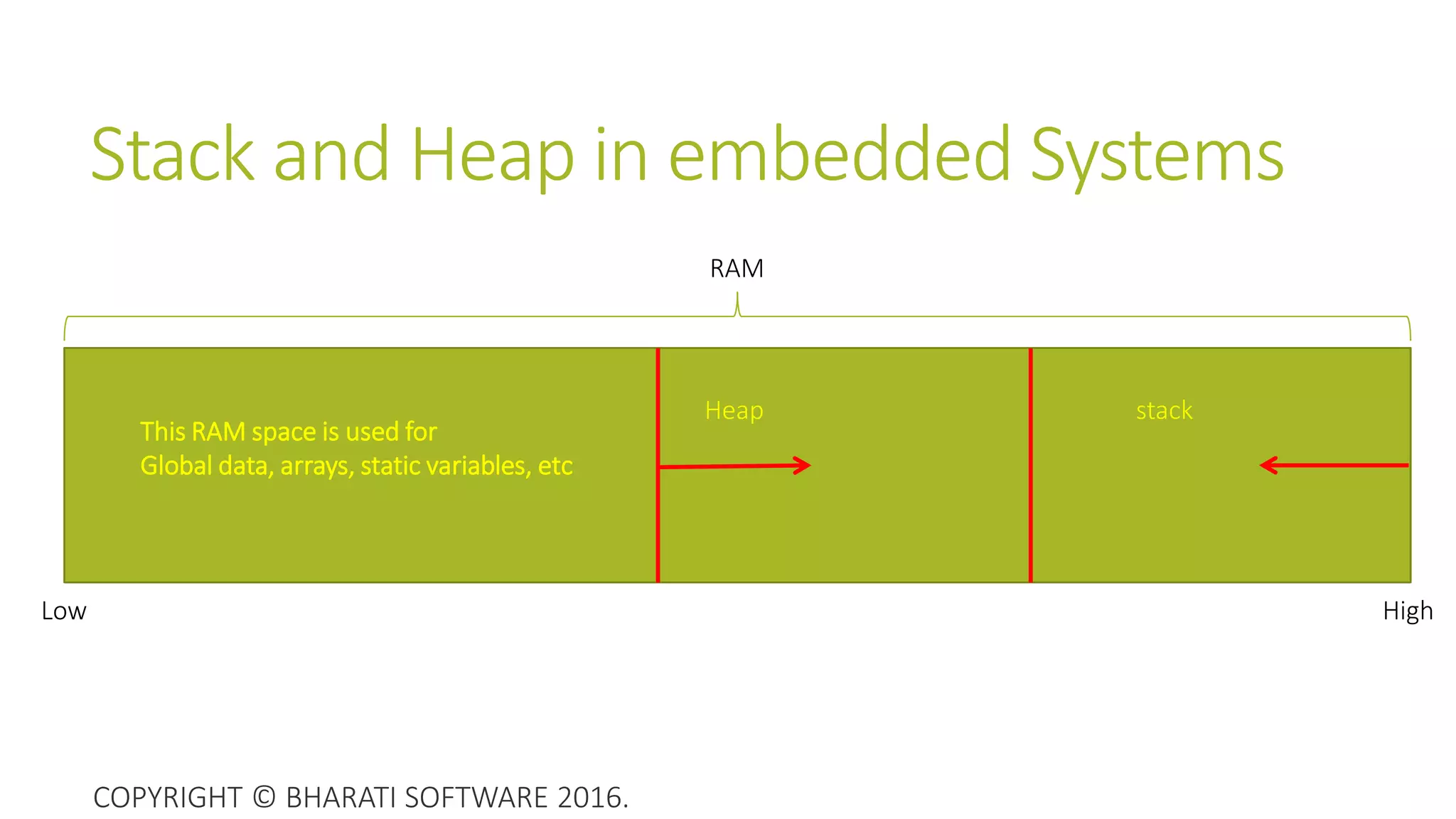 Stack and Heap in embedded Systems

RAM

This RAM space is used for
Global data, arrays, static variables, etc

Heap

stack

Low

High

COPYRIGHT © BHARATI SOFTWARE 2016.